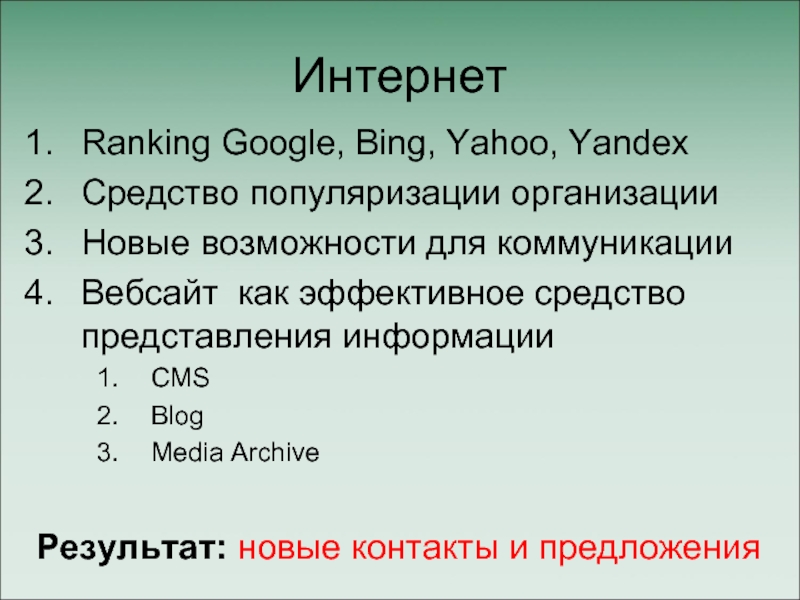 Интернет

1. Ranking Google, Bing, Yahoo, Yandex
2. Средство популяризации организации
3. Новые возможности для коммуникации
4. Вебсайт как эффективное средство представления информации
   1. CMS
   2. Blog
   3. Media Archive

Результат: новые контакты и предложения